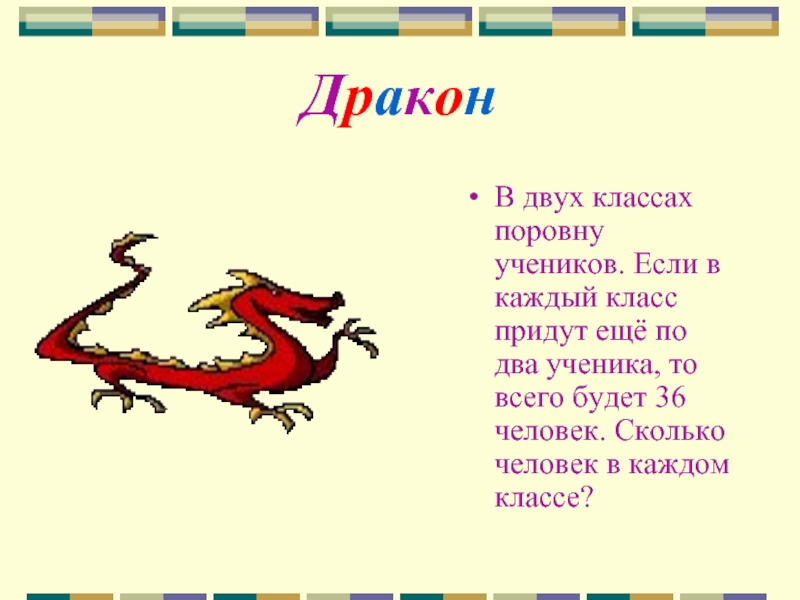 Дракон

• В двух классах поровну учеников. Если в каждый класс придут ещё по два ученика, то всего будет 36 человек. Сколько человек в каждом классе?